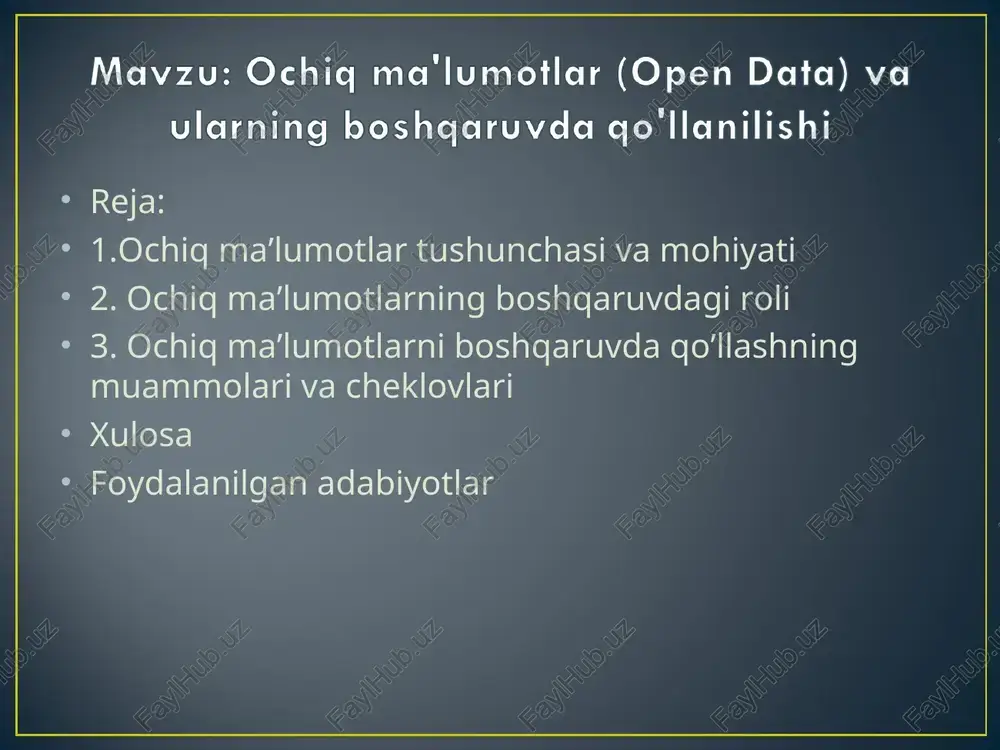 Mavzu: Ochiq ma'lumotlar (Open Data) va ularning boshqaruvda qo'llanilishi

• Reja:
• 1.Ochiq ma’lumotlar tushunchasi va mohiyati
• 2. Ochiq ma’lumotlarning boshqaruvdagi roli
• 3. Ochiq ma’lumotlarni boshqaruvda qo’llashning muammolari va cheklovlari
• Xulosa
• Foydalanilgan adabiyotlar

FaylHub.uz